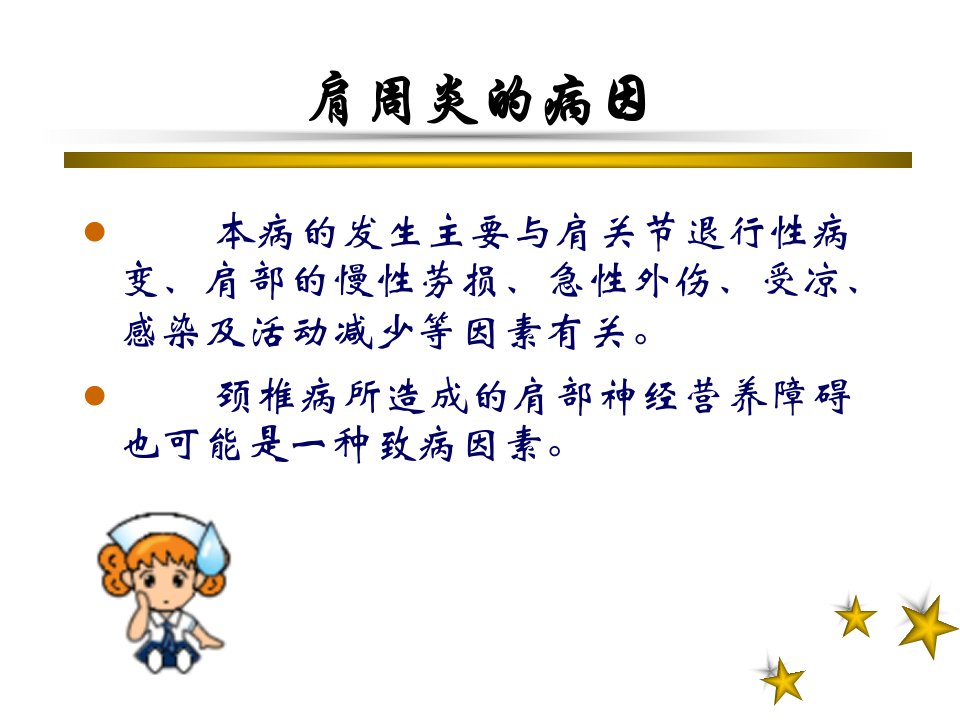 肩周炎的病因

本病的发生主要与肩关节退行性病变、肩部的慢性劳损、急性外伤、受凉、感染及活动减少等因素有关。

颈椎病所造成的肩部神经营养障碍也可能是一种致病因素。